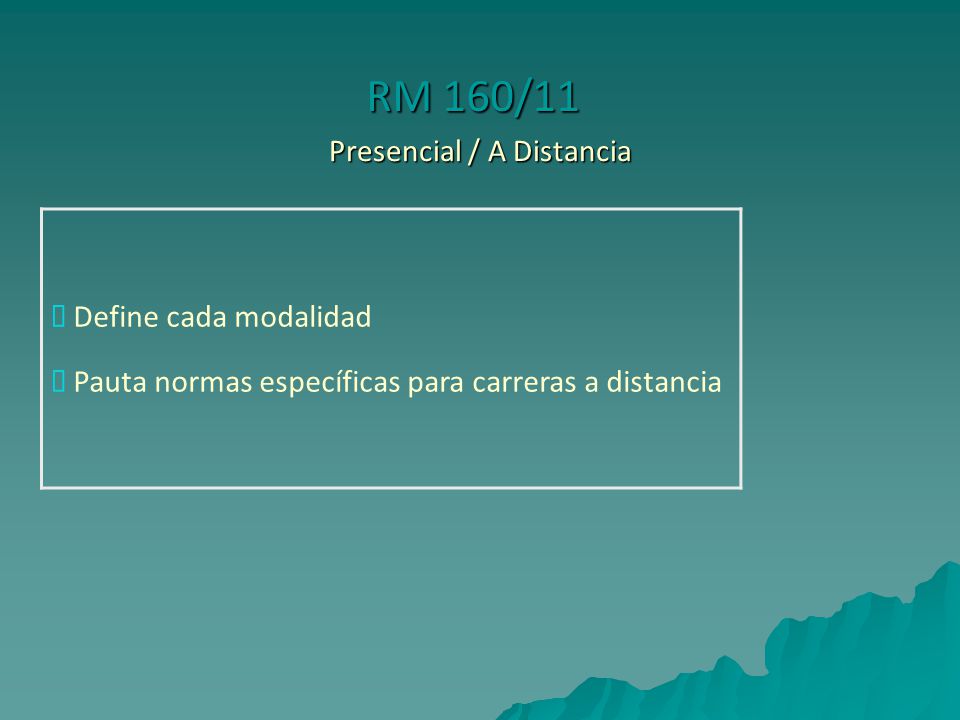 RM 160/11

Presencial / A Distancia

 Define cada modalidad

 Pauta normas específicas para carreras a distancia